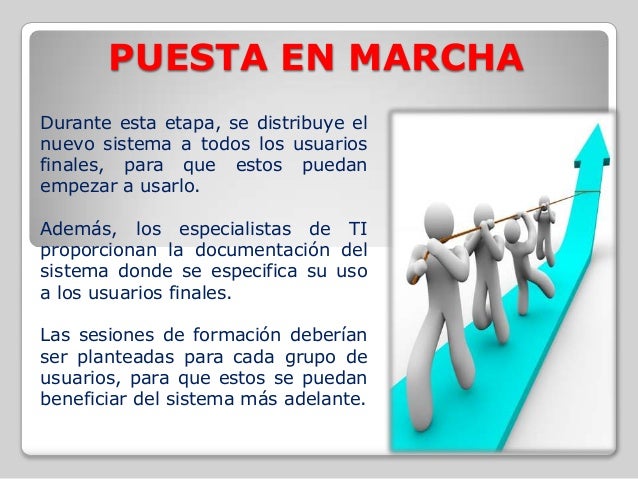 PUESTA EN MARCHA

Durante esta etapa, se distribuye el nuevo sistema a todos los usuarios finales, para que estos puedan empezar a usarlo.

Además, los especialistas de TI proporcionan la documentación del sistema donde se especifica su uso a los usuarios finales.

Las sesiones de formación deberían ser planteadas para cada grupo de usuarios, para que estos se puedan beneficiar del sistema más adelante.